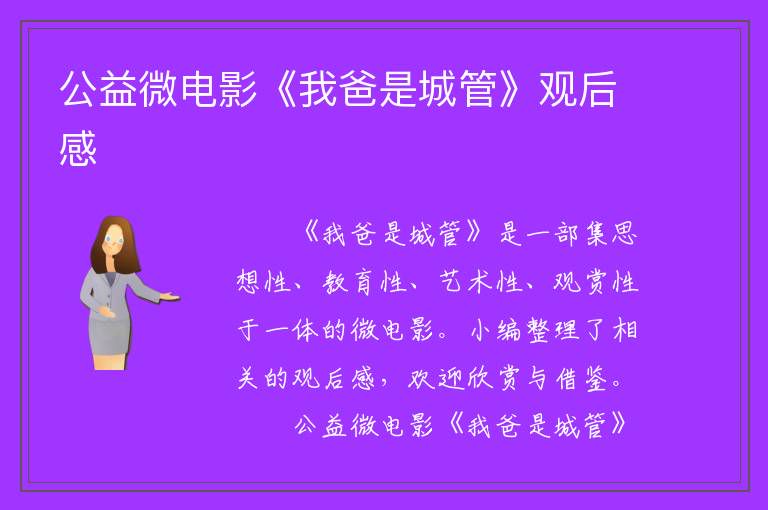 公益微电影《我爸是城管》观后感

《我爸是城管》是一部集思想性、教育性、艺术性、观赏性于一体的微电影。小编整理了相关的观后感，欢迎欣赏与借鉴。

公益微电影《我爸是城管》